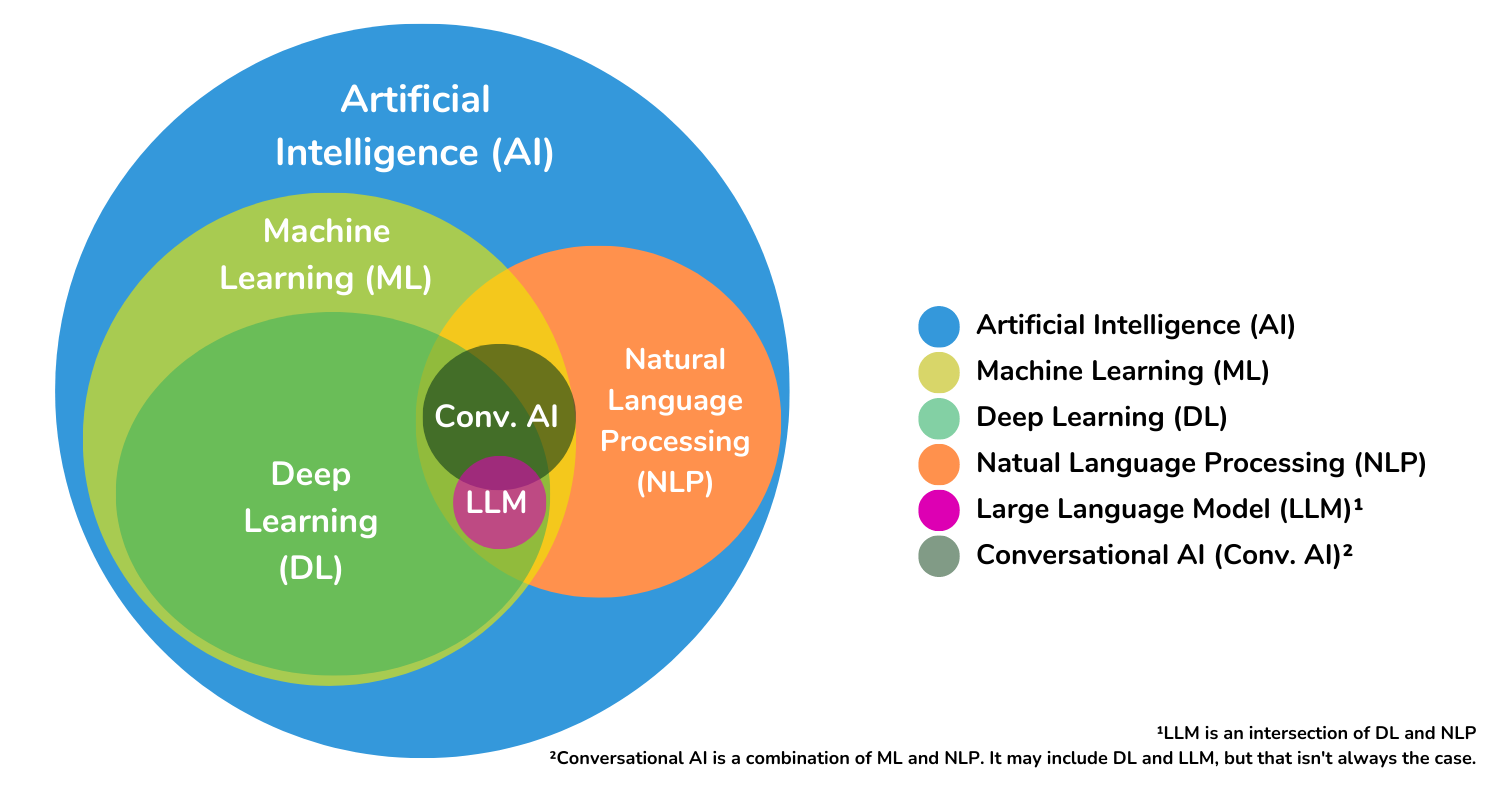 Artificial Intelligence (AI)

Machine Learning (ML)

Natural Language Processing (NLP)

Conv. AI

Deep Learning (DL)

LLM

Artificial Intelligence (AI)
Machine Learning (ML)
Deep Learning (DL)
Natual Language Processing (NLP)
Large Language Model (LLM)¹
Conversational AI (Conv. AI)²

¹LLM is an intersection of DL and NLP
²Conversational AI is a combination of ML and NLP. It may include DL and LLM, but that isn't always the case.